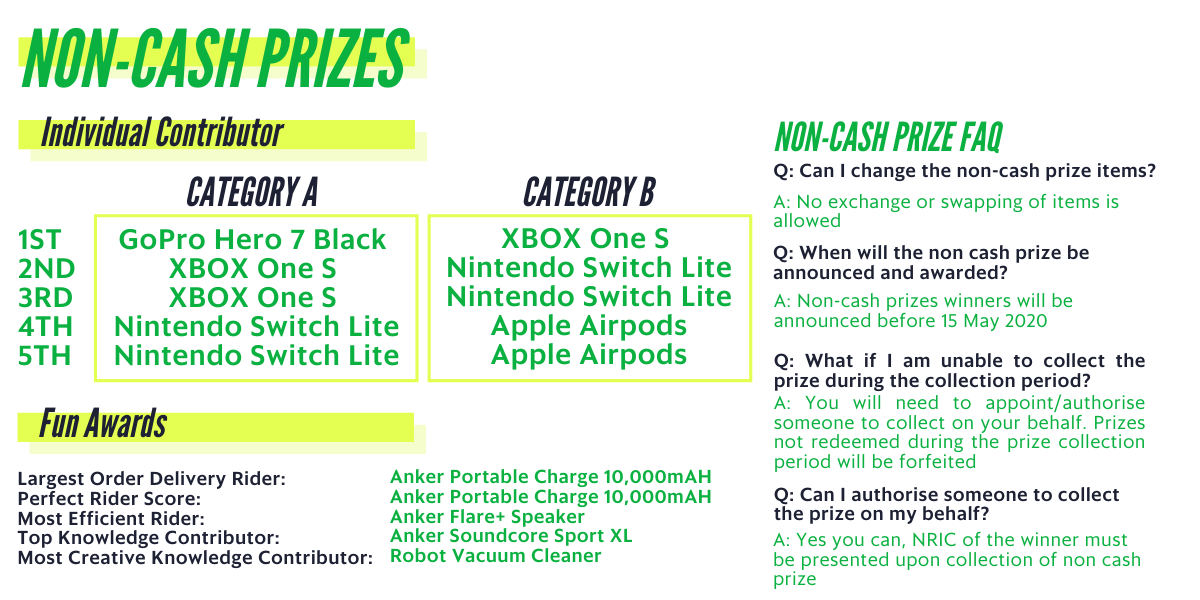 NON-CASH PRIZES

Individual Contributor

| | CATEGORY A | CATEGORY B |
|---|---|---|
| 1ST | GoPro Hero 7 Black | XBOX One S |
| 2ND | XBOX One S | Nintendo Switch Lite |
| 3RD | XBOX One S | Nintendo Switch Lite |
| 4TH | Nintendo Switch Lite | Apple Airpods |
| 5TH | Nintendo Switch Lite | Apple Airpods |

Fun Awards

| | |
|---|---|
| Largest Order Delivery Rider: | Anker Portable Charge 10,000mAH |
| Perfect Rider Score: | Anker Portable Charge 10,000mAH |
| Most Efficient Rider: | Anker Flare+ Speaker |
| Top Knowledge Contributor: | Anker Soundcore Sport XL |
| Most Creative Knowledge Contributor: | Robot Vacuum Cleaner |

NON-CASH PRIZE FAQ

Q: Can I change the non-cash prize items?

A: No exchange or swapping of items is allowed

Q: When will the non cash prize be announced and awarded?

A: Non-cash prizes winners will be announced before 15 May 2020

Q: What if I am unable to collect the prize during the collection period?

A: You will need to appoint/authorise someone to collect on your behalf. Prizes not redeemed during the prize collection period will be forfeited

Q: Can I authorise someone to collect the prize on my behalf?

A: Yes you can, NRIC of the winner must be presented upon collection of non cash prize